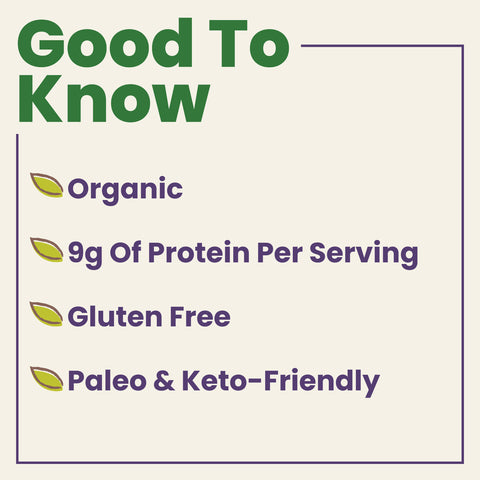 Good To Know

Organic

9g Of Protein Per Serving

Gluten Free

Paleo & Keto-Friendly